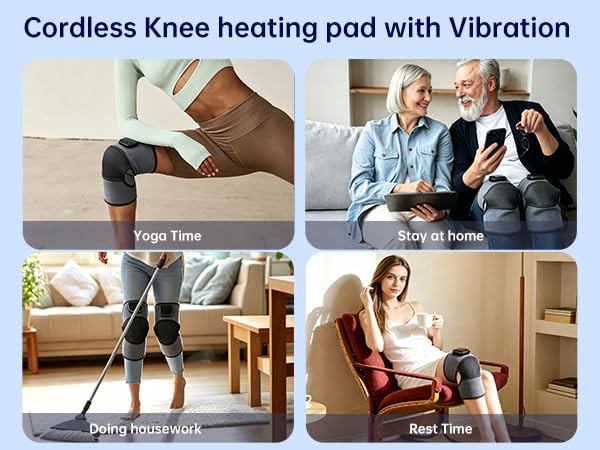 Cordless Knee heating pad with Vibration

Yoga Time

Stay at home

Doing housework

Rest Time